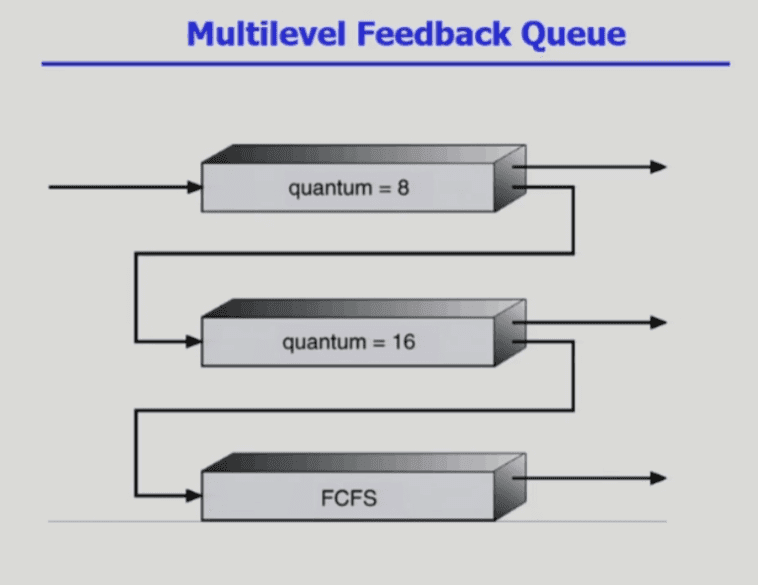 Multilevel Feedback Queue

quantum = 8

quantum = 16

FCFS